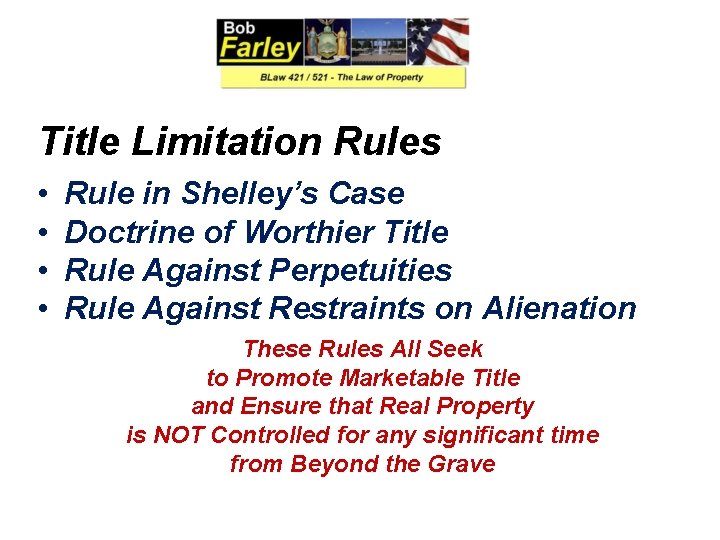 Bob
Farley

BLaw 421 / 521 - The Law of Property

Title Limitation Rules

• Rule in Shelley's Case
• Doctrine of Worthier Title
• Rule Against Perpetuities
• Rule Against Restraints on Alienation

These Rules All Seek
to Promote Marketable Title
and Ensure that Real Property
is NOT Controlled for any significant time
from Beyond the Grave